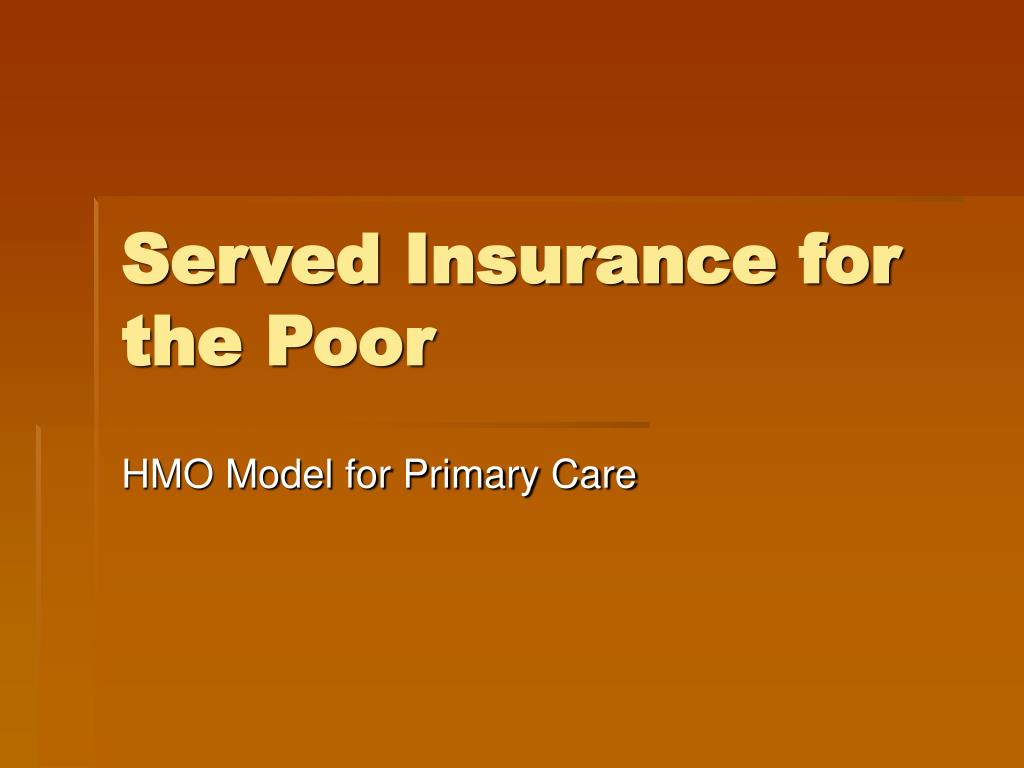 Served Insurance for the Poor

HMO Model for Primary Care